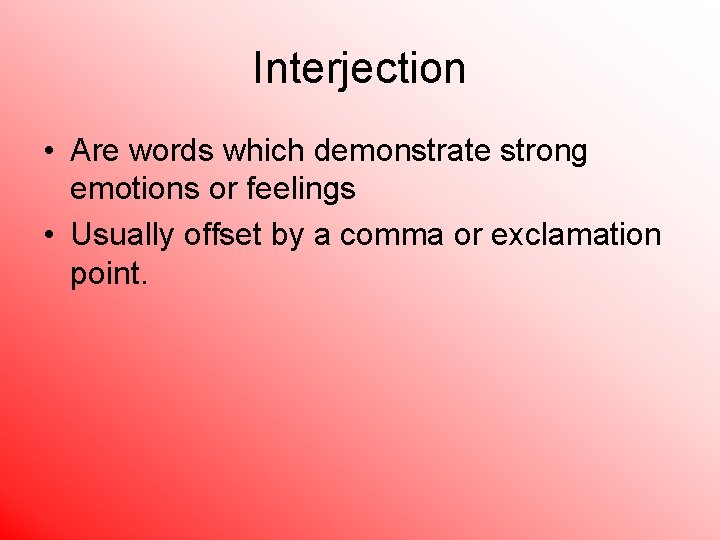 Interjection

• Are words which demonstrate strong emotions or feelings
• Usually offset by a comma or exclamation point.